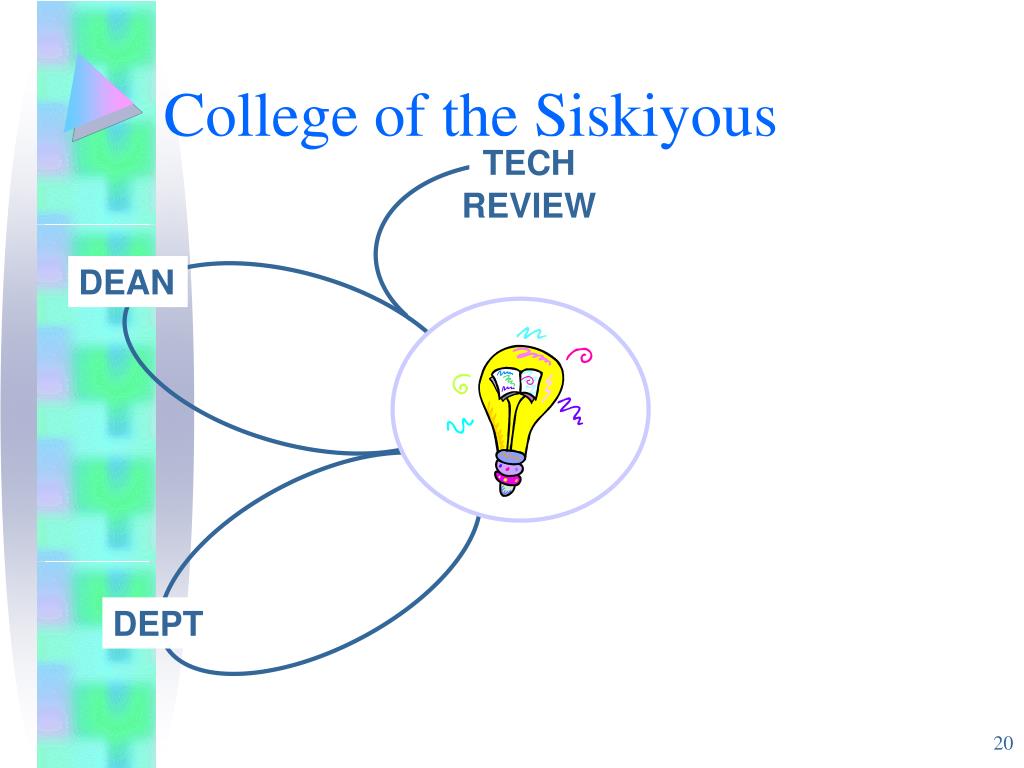 College of the Siskiyous

TECH REVIEW

DEAN

DEPT

20